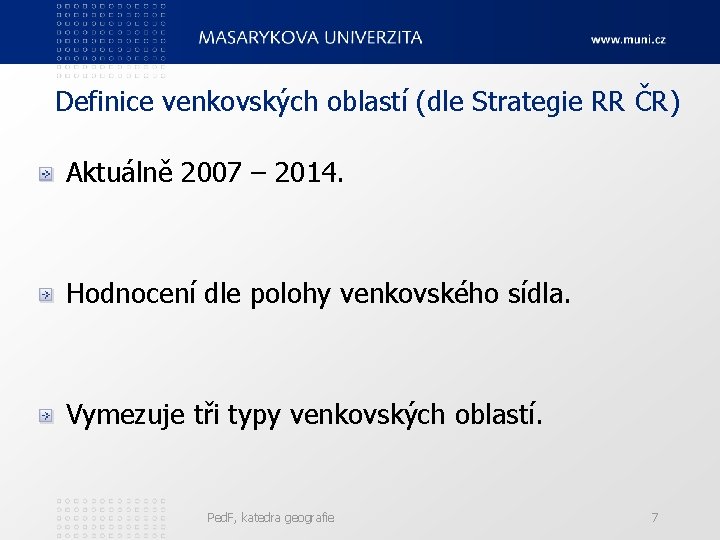 MASARYKOVA UNIVERZITA

www.muni.cz

Definice venkovských oblastí (dle Strategie RR ČR)

Aktuálně 2007 – 2014.

Hodnocení dle polohy venkovského sídla.

Vymezuje tři typy venkovských oblastí.

PedF, katedra geografie

7